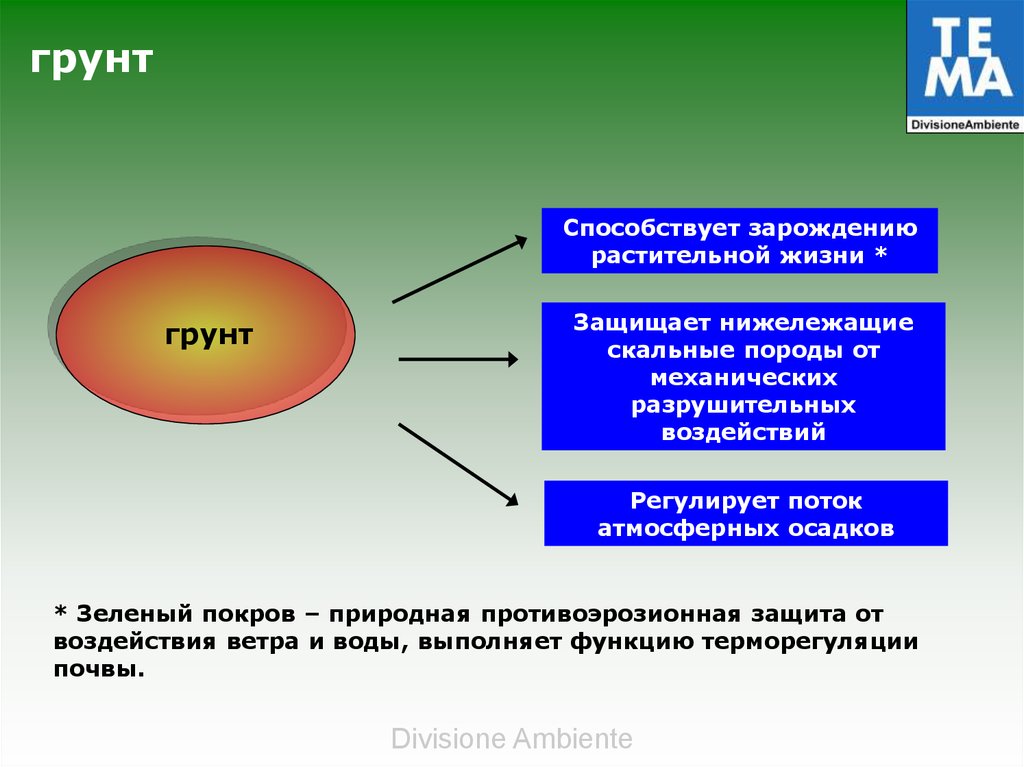 грунт

TE
MA
DivisioneAmbiente

грунт

Способствует зарождению растительной жизни *

Защищает нижележащие скальные породы от механических разрушительных воздействий

Регулирует поток атмосферных осадков

* Зеленый покров – природная противоэрозионная защита от воздействия ветра и воды, выполняет функцию терморегуляции почвы.

Divisione Ambiente